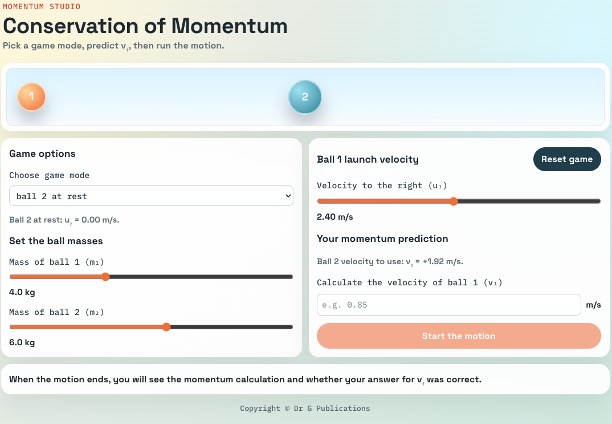 MOMENTUM STUDIO

Conservation of Momentum

Pick a game mode, predict $v_1$, then run the motion.

1

2

Game options

Choose game mode

ball 2 at rest

Ball 2 at rest: $u_2$ = 0.00 m/s.

Set the ball masses

Mass of ball 1 ($m_1$)

4.0 kg

Mass of ball 2 ($m_2$)

6.0 kg

Ball 1 launch velocity

Reset game

Velocity to the right ($u_1$)

2.40 m/s

Your momentum prediction

Ball 2 velocity to use: $v_2$ = +1.92 m/s.

Calculate the velocity of ball 1 ($v_1$)

e.g. 0.85

m/s

Start the motion

When the motion ends, you will see the momentum calculation and whether your answer for $v_1$ was correct.

Copyright © Dr G Publications